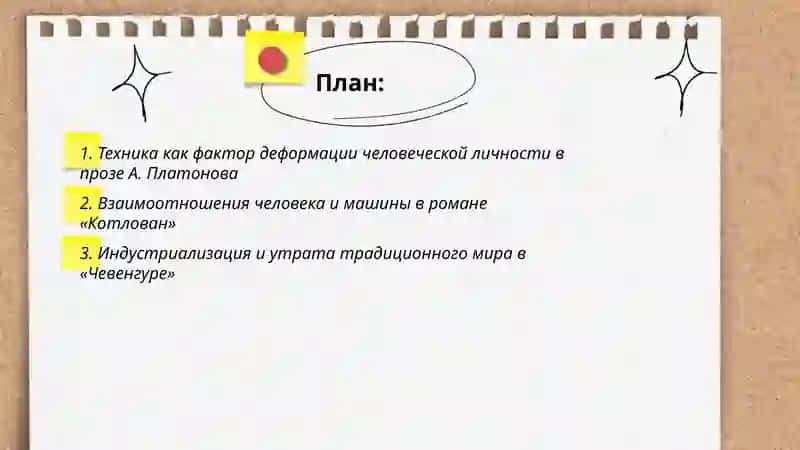 План:

1. Техника как фактор деформации человеческой личности в прозе А. Платонова

2. Взаимоотношения человека и машины в романе «Котлован»

3. Индустриализация и утрата традиционного мира в «Чевенгуре»